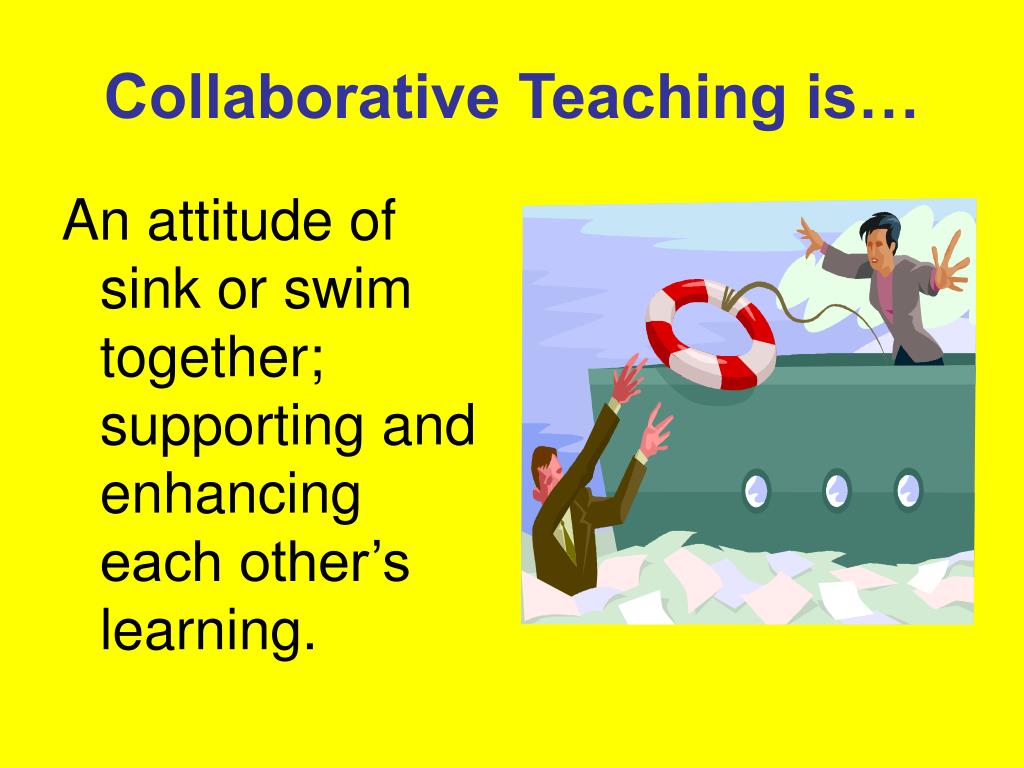 Collaborative Teaching is…

An attitude of sink or swim together; supporting and enhancing each other’s learning.